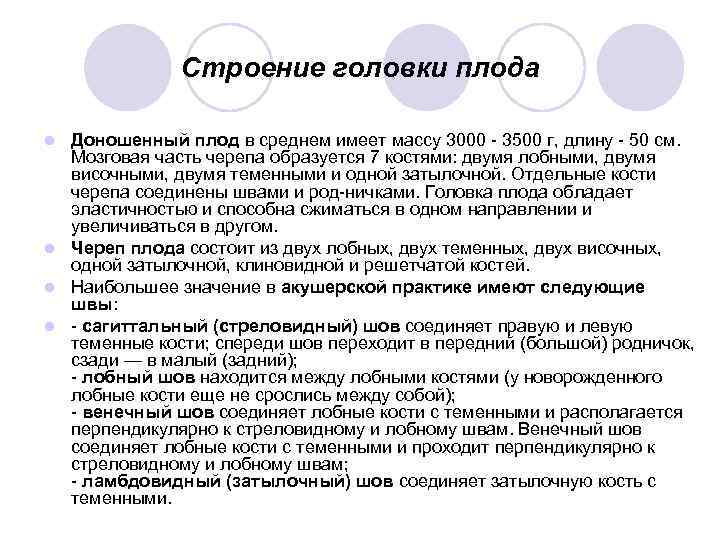 Строение головки плода

Доношенный плод в среднем имеет массу 3000 - 3500 г, длину - 50 см. Мозговая часть черепа образуется 7 костями: двумя лобными, двумя височными, двумя теменными и одной затылочной. Отдельные кости черепа соединены швами и род-ничками. Головка плода обладает эластичностью и способна сжиматься в одном направлении и увеличиваться в другом.

Череп плода состоит из двух лобных, двух теменных, двух височных, одной затылочной, клиновидной и решетчатой костей.

Наибольшее значение в акушерской практике имеют следующие швы:

- сагиттальный (стреловидный) шов соединяет правую и левую теменные кости; спереди шов переходит в передний (большой) родничок, сзади — в малый (задний);
- лобный шов находится между лобными костями (у новорожденного лобные кости еще не срослись между собой);
- венечный шов соединяет лобные кости с теменными и располагается перпендикулярно к стреловидному и лобному швам. Венечный шов соединяет лобные кости с теменными и проходит перпендикулярно к стреловидному и лобному швам;
- ламбдовидный (затылочный) шов соединяет затылочную кость с теменными.